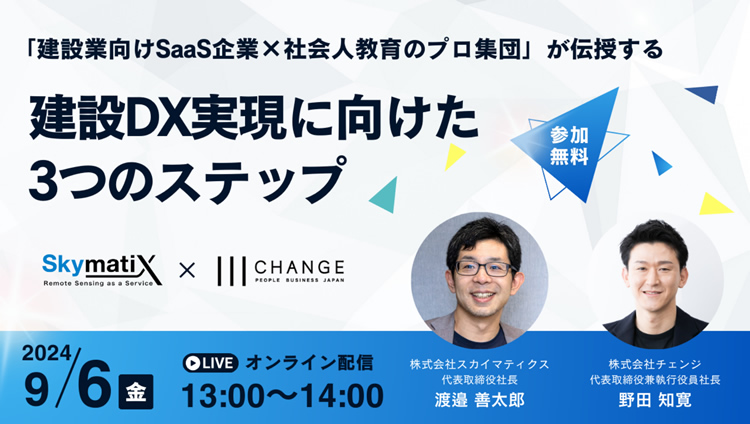 「建設業向けSaaS企業×社会人教育のプロ集団」が伝授する

建設DX実現に向けた
3つのステップ

参加
無料

SkymatiX
Remote Sensing as a Service

×

CHANGE
PEOPLE BUSINESS JAPAN

2024
9/6 金

LIVE オンライン配信
13:00〜14:00

株式会社スカイマティクス
代表取締役社長
渡邉 善太郎

株式会社チェンジ
代表取締役兼執行役員社長
野田 知寛